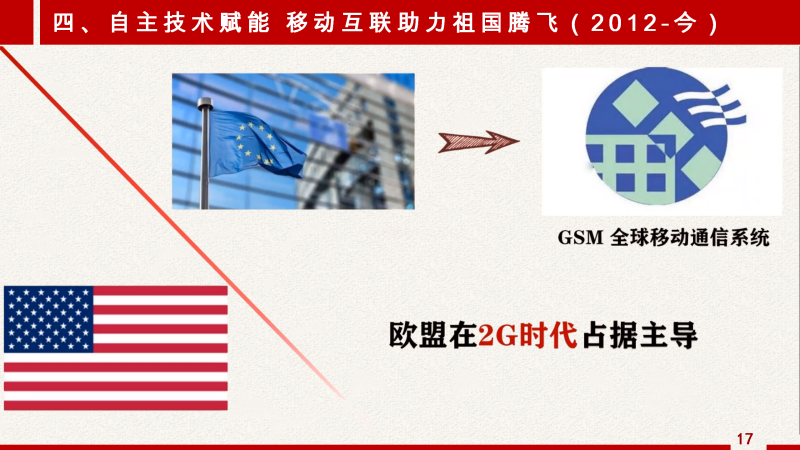 四、自主技术赋能 移动互联助力祖国腾飞（2012-今）

GSM 全球移动通信系统

欧盟在2G时代占据主导

17